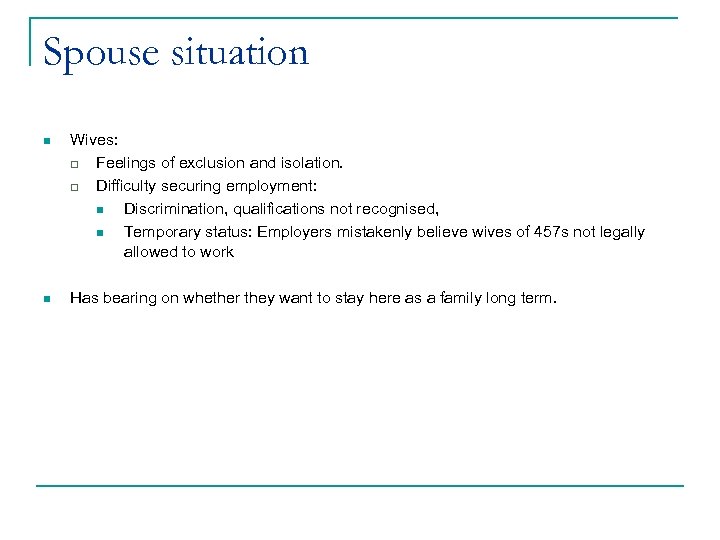 Spouse situation

Wives:
Feelings of exclusion and isolation.
Difficulty securing employment:
Discrimination, qualifications not recognised,
Temporary status: Employers mistakenly believe wives of 457s not legally allowed to work

Has bearing on whether they want to stay here as a family long term.